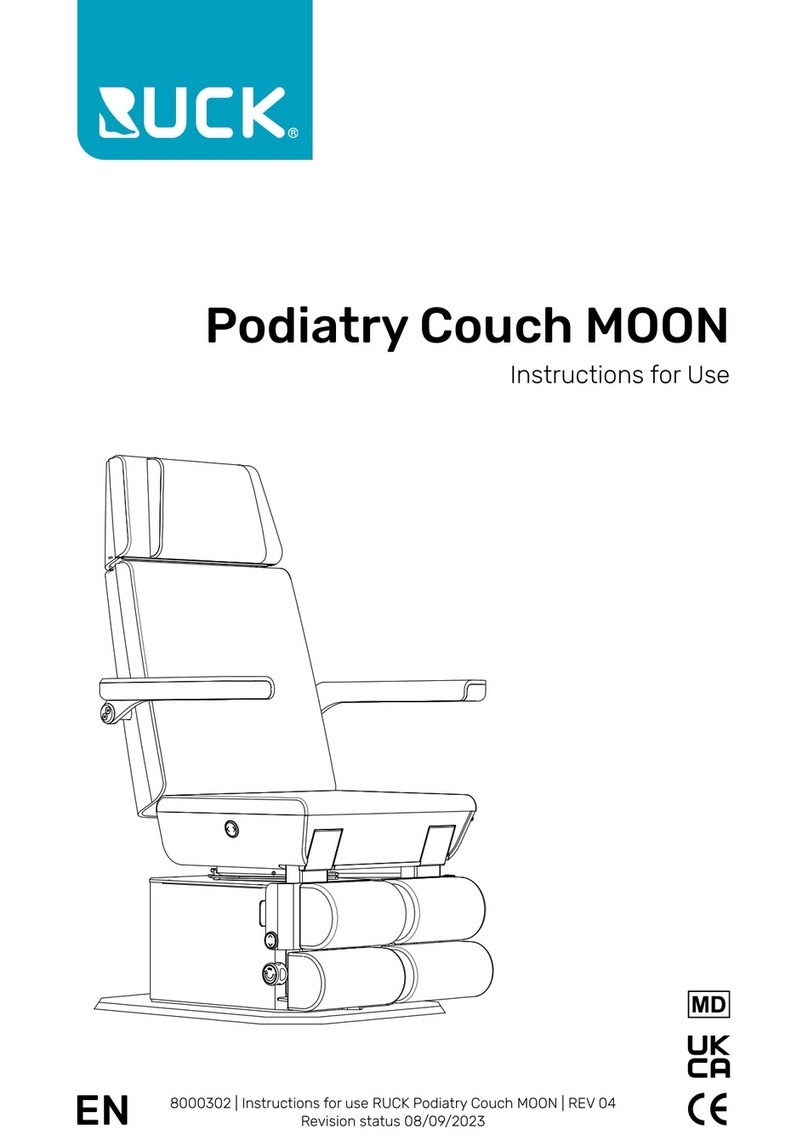 RUCK®

Podiatry Couch MOON

Instructions for Use

MD

UK
CA

CE

EN

8000302 | Instructions for use RUCK Podiatry Couch MOON | REV 04
Revision status 08/09/2023